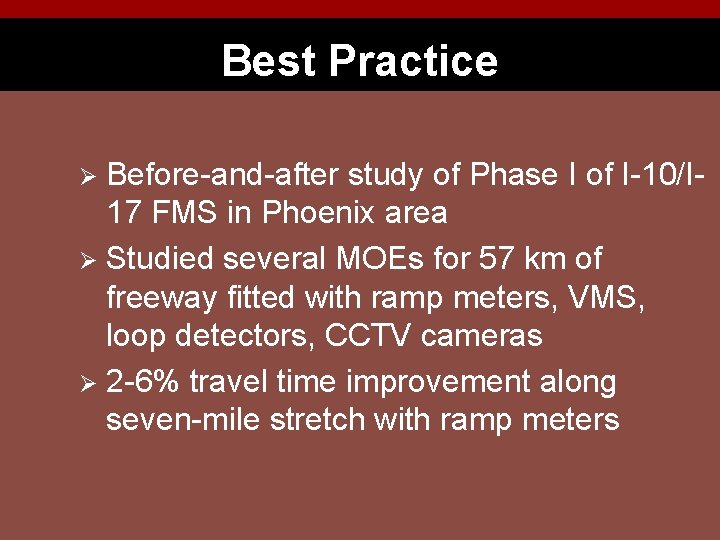 Best Practice

➢ Before-and-after study of Phase I of I-10/I-17 FMS in Phoenix area

➢ Studied several MOEs for 57 km of freeway fitted with ramp meters, VMS, loop detectors, CCTV cameras

➢ 2-6% travel time improvement along seven-mile stretch with ramp meters